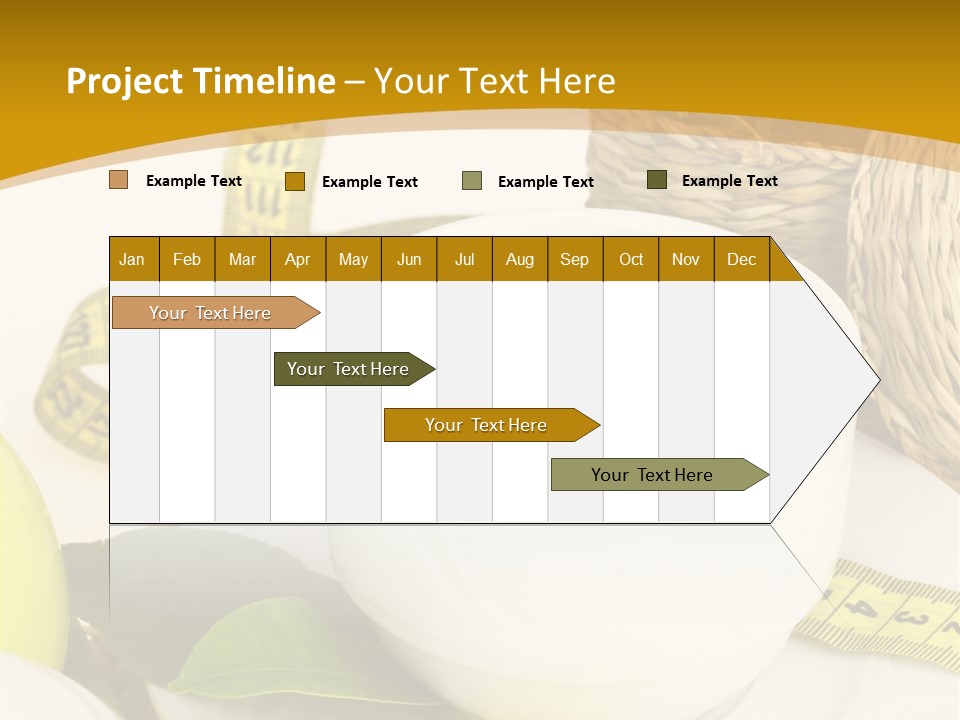 Project Timeline – Your Text Here

Example Text
Example Text
Example Text
Example Text

| Jan | Feb | Mar | Apr | May | Jun | Jul | Aug | Sep | Oct | Nov | Dec |
|---|---|---|---|---|---|---|---|---|---|---|---|

Your Text Here
Your Text Here
Your Text Here
Your Text Here